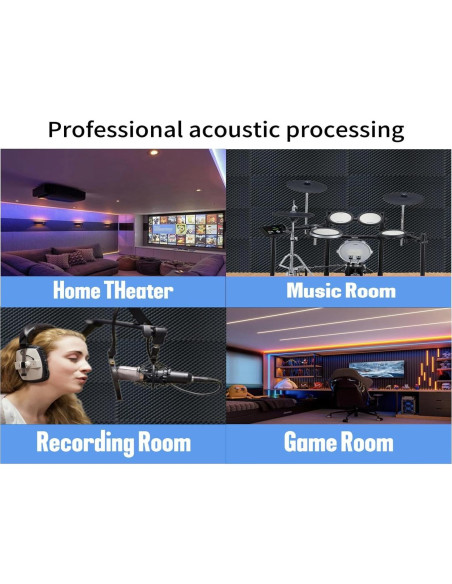 Professional acoustic processing

Home THeater

Music Room

Recording Room

Game Room